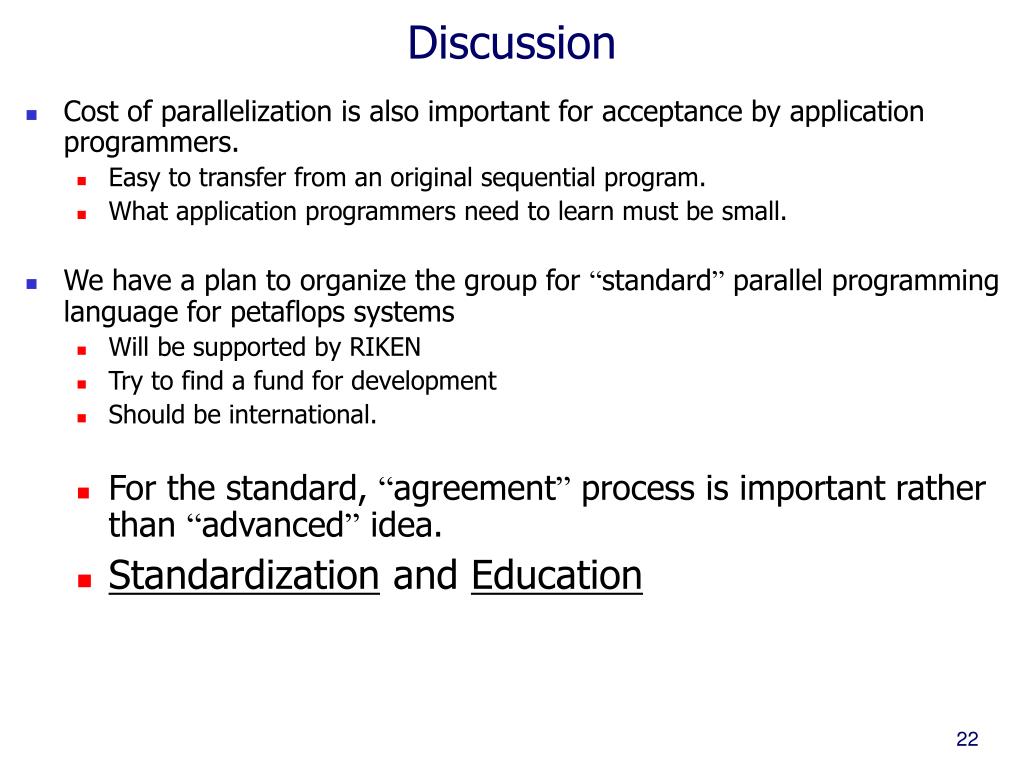 Discussion

- Cost of parallelization is also important for acceptance by application programmers.
  - Easy to transfer from an original sequential program.
  - What application programmers need to learn must be small.

- We have a plan to organize the group for “standard” parallel programming language for petaflops systems
  - Will be supported by RIKEN
  - Try to find a fund for development
  - Should be international.

  - For the standard, “agreement” process is important rather than “advanced” idea.
  - Standardization and Education

22